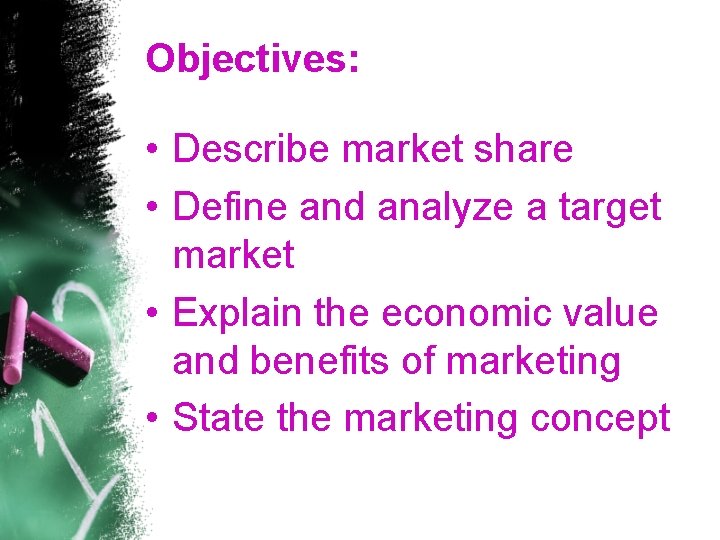 Objectives:

• Describe market share
• Define and analyze a target market
• Explain the economic value and benefits of marketing
• State the marketing concept